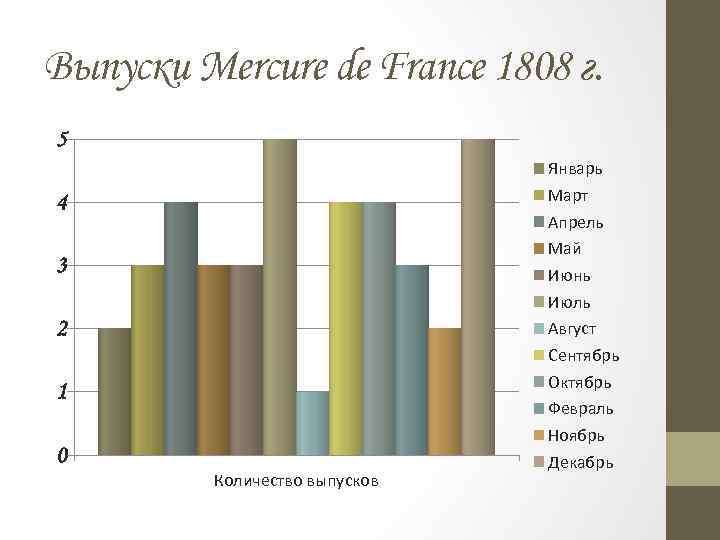 Выпуски Mercure de France 1808 г.

5
4
3
2
1
0

Количество выпусков

Январь
Март
Апрель
Май
Июнь
Июль
Август
Сентябрь
Октябрь
Февраль
Ноябрь
Декабрь